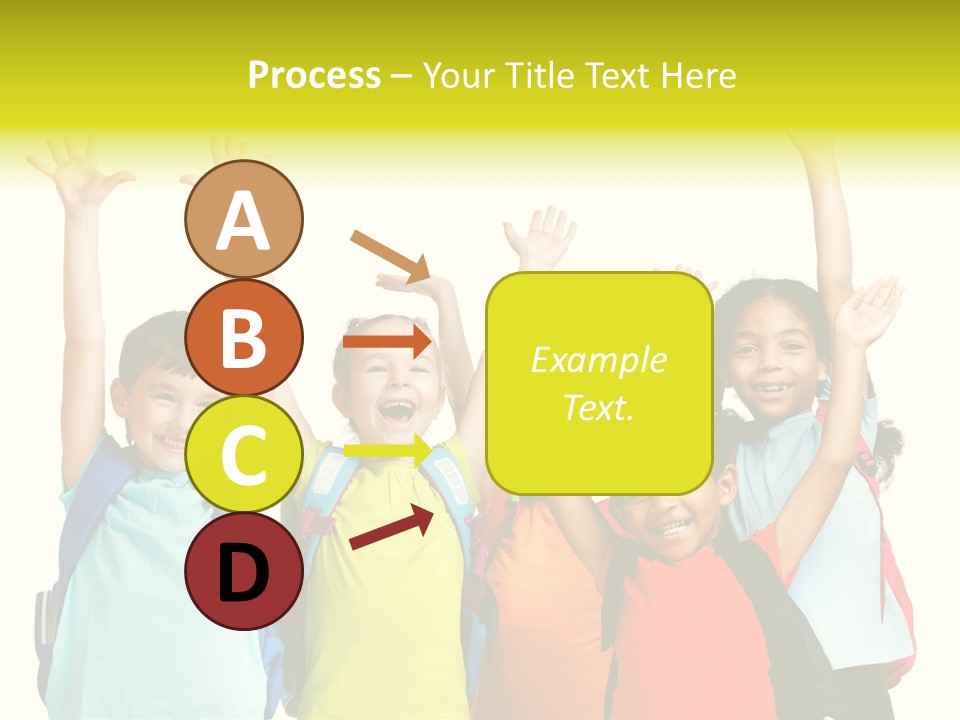 Process – Your Title Text Here

A

B

C

D

Example Text.